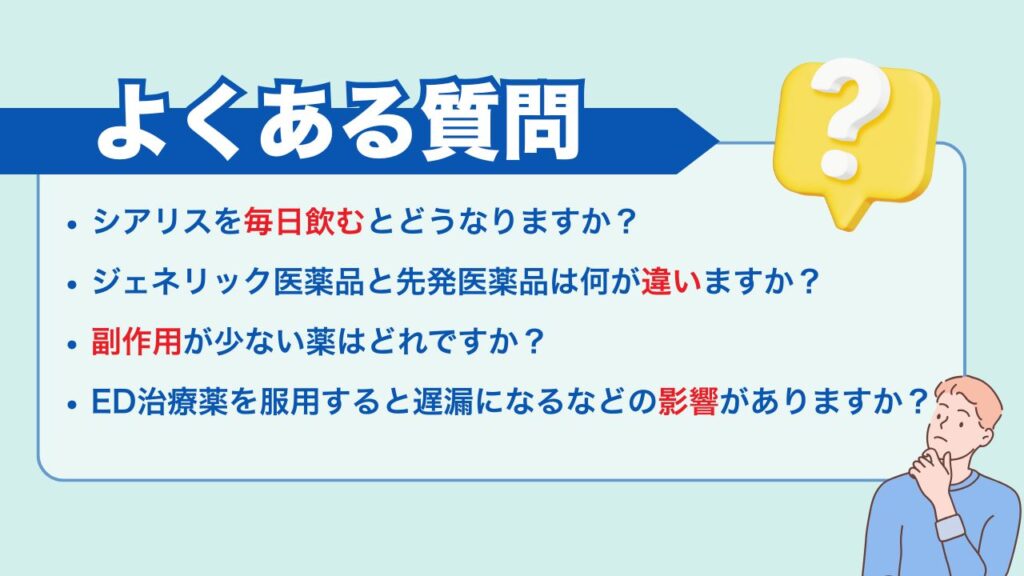 よくある質問

?

• シアリスを毎日飲むとどうなりますか？

• ジェネリック医薬品と先発医薬品は何が違いますか？

• 副作用が少ない薬はどれですか？

• ED治療薬を服用すると遅漏になるなどの影響がありますか？